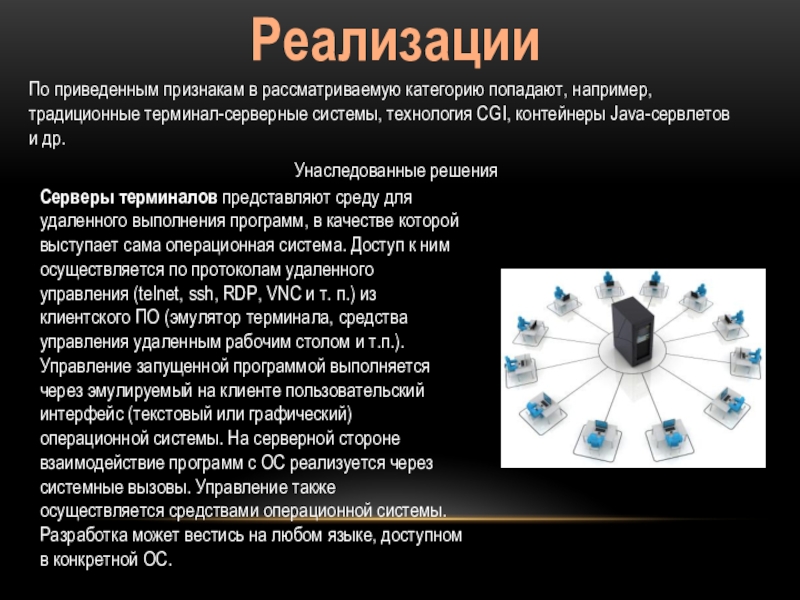 Реализации

По приведенным признакам в рассматриваемую категорию попадают, например, традиционные терминал-серверные системы, технология CGI, контейнеры Java-сервлетов и др.

Унаследованные решения

Серверы терминалов представляют среду для удаленного выполнения программ, в качестве которой выступает сама операционная система. Доступ к ним осуществляется по протоколам удаленного управления (telnet, ssh, RDP, VNC и т. п.) из клиентского ПО (эмулятор терминала, средства управления удаленным рабочим столом и т.п.). Управление запущенной программой выполняется через эмулируемый на клиенте пользовательский интерфейс (текстовый или графический) операционной системы. На серверной стороне взаимодействие программ с ОС реализуется через системные вызовы. Управление также осуществляется средствами операционной системы. Разработка может вестись на любом языке, доступном в конкретной ОС.